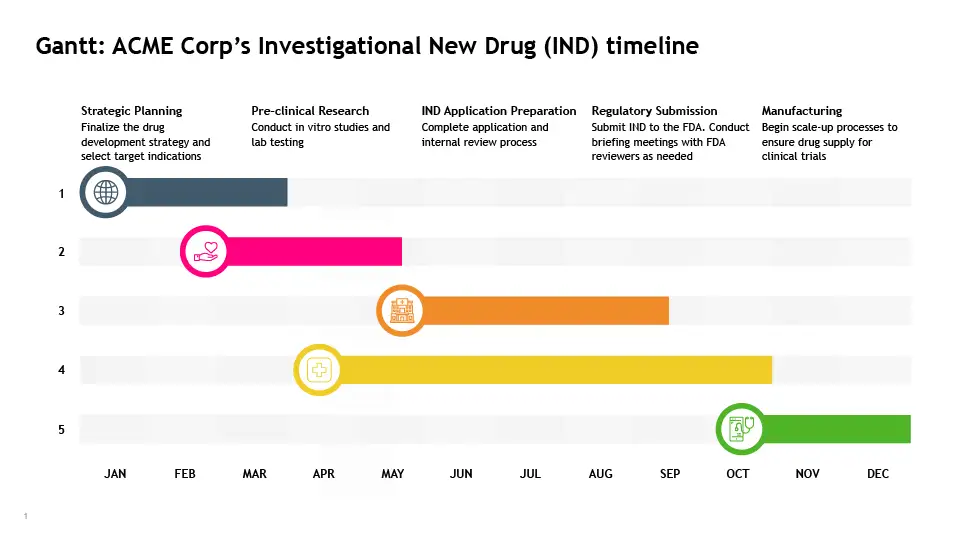 Gantt: ACME Corp's Investigational New Drug (IND) timeline

Strategic Planning
Finalize the drug development strategy and select target indications

Pre-clinical Research
Conduct in vitro studies and lab testing

IND Application Preparation
Complete application and internal review process

Regulatory Submission
Submit IND to the FDA. Conduct briefing meetings with FDA reviewers as needed

Manufacturing
Begin scale-up processes to ensure drug supply for clinical trials

1
2
3
4
5

JAN FEB MAR APR MAY JUN JUL AUG SEP OCT NOV DEC

1